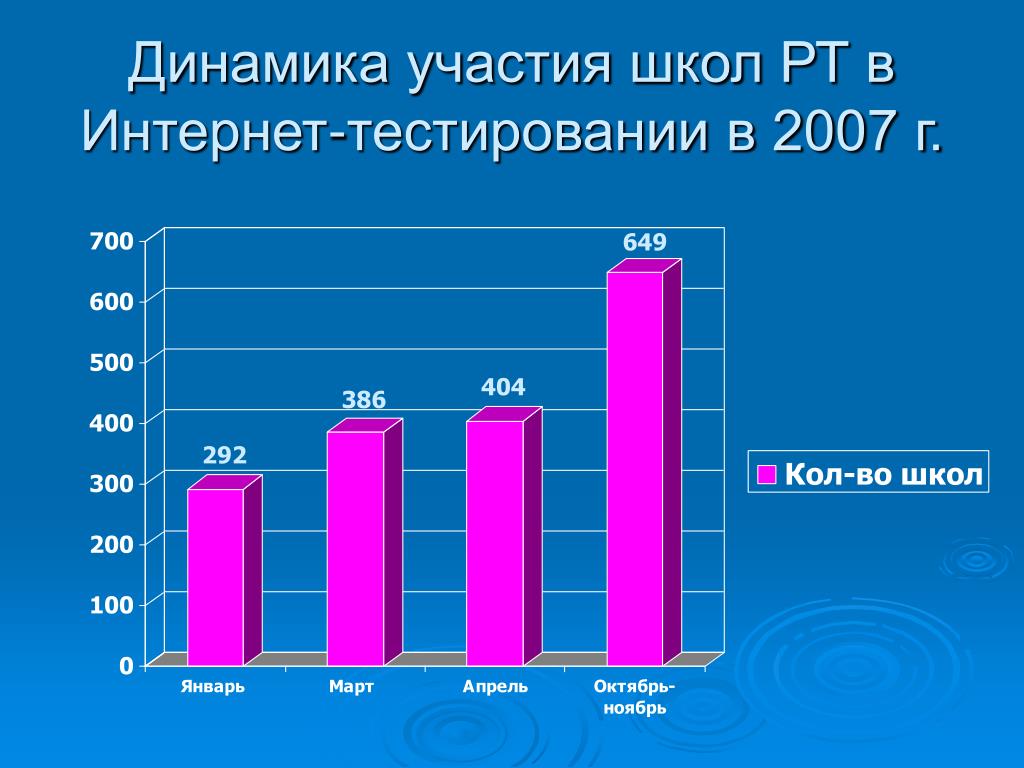 Динамика участия школ РТ в Интернет-тестировании в 2007 г.

700
600
500
400
300
200
100
0

292
386
404
649

Январь
Март
Апрель
Октябрь-ноябрь

Кол-во школ